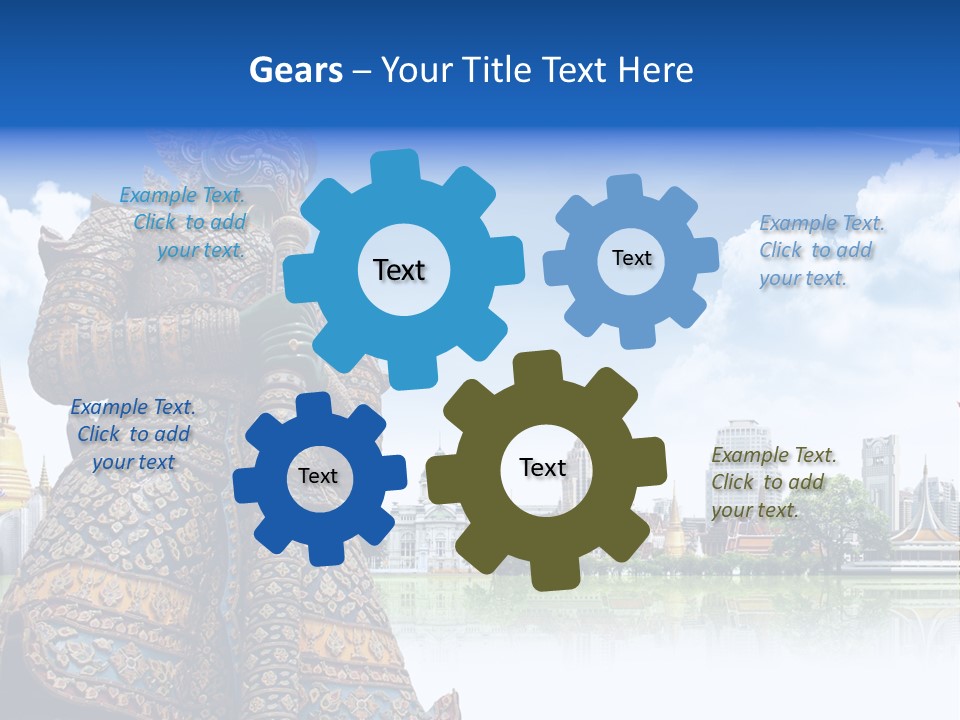 Gears – Your Title Text Here

Example Text. Click to add your text.

Text

Text

Example Text. Click to add your text.

Example Text. Click to add your text

Text

Text

Example Text. Click to add your text.